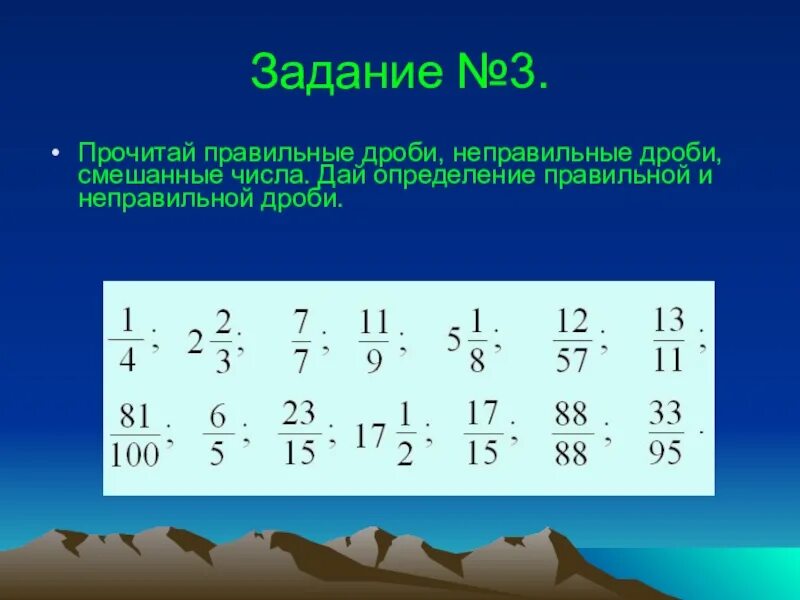 Задание №3.

• Прочитай правильные дроби, неправильные дроби, смешанные числа. Дай определение правильной и неправильной дроби.

$\frac{1}{4}$; $2\frac{2}{3}$; $\frac{7}{7}$; $\frac{11}{9}$; $5\frac{1}{8}$; $\frac{12}{57}$; $\frac{13}{11}$;

$\frac{81}{100}$; $\frac{6}{5}$; $\frac{23}{15}$; $17\frac{1}{2}$; $\frac{17}{15}$; $\frac{88}{88}$; $\frac{33}{95}$.